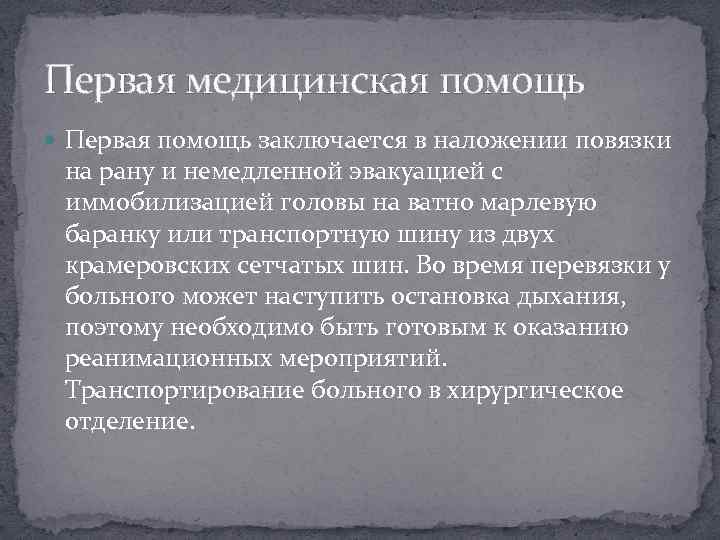 Первая медицинская помощь

Первая помощь заключается в наложении повязки на рану и немедленной эвакуацией с иммобилизацией головы на ватно марлевую баранку или транспортную шину из двух крамеровских сетчатых шин. Во время перевязки у больного может наступить остановка дыхания, поэтому необходимо быть готовым к оказанию реанимационных мероприятий. Транспортирование больного в хирургическое отделение.